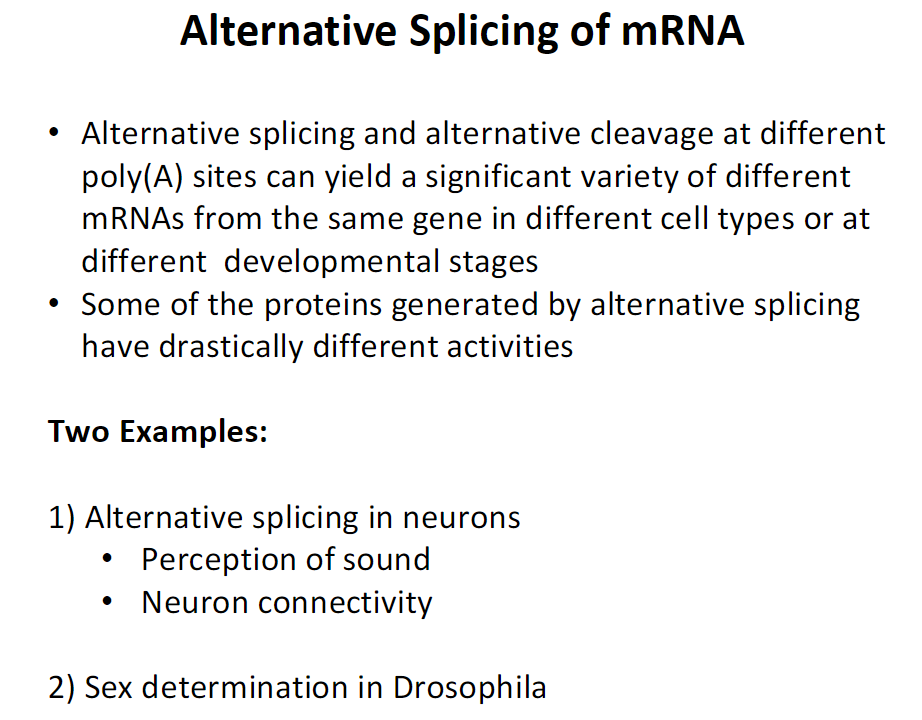 Alternative Splicing of mRNA

• Alternative splicing and alternative cleavage at different poly(A) sites can yield a significant variety of different mRNAs from the same gene in different cell types or at different developmental stages
• Some of the proteins generated by alternative splicing have drastically different activities

Two Examples:

1) Alternative splicing in neurons
• Perception of sound
• Neuron connectivity

2) Sex determination in Drosophila